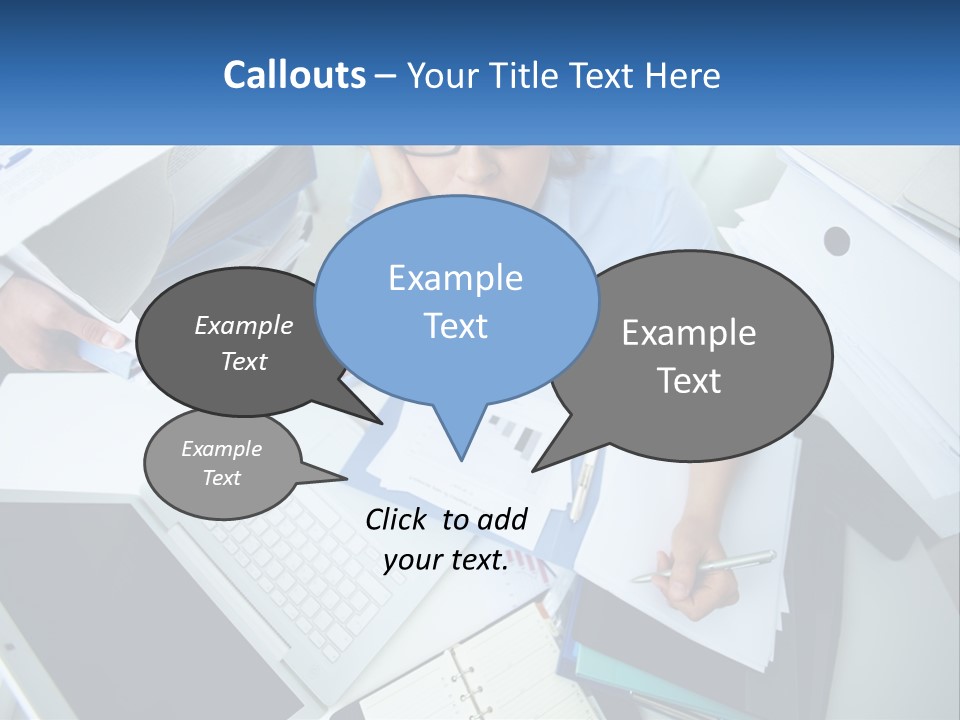 Callouts – Your Title Text Here

Example Text

Example Text

Example Text

Example Text

Click to add your text.